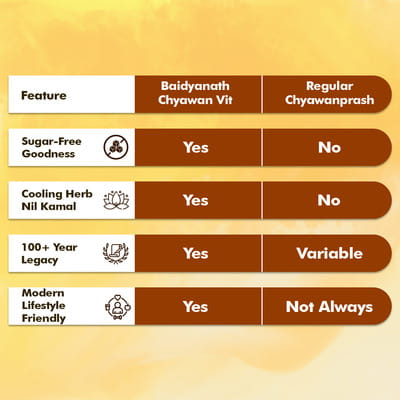 | Feature | Baidyanath Chyawan Vit | Regular Chyawanprash |
|---|---|---|
| Sugar-Free Goodness | Yes | No |
| Cooling Herb Nil Kamal | Yes | No |
| 100+ Year Legacy | Yes | Variable |
| Modern Lifestyle Friendly | Yes | Not Always |